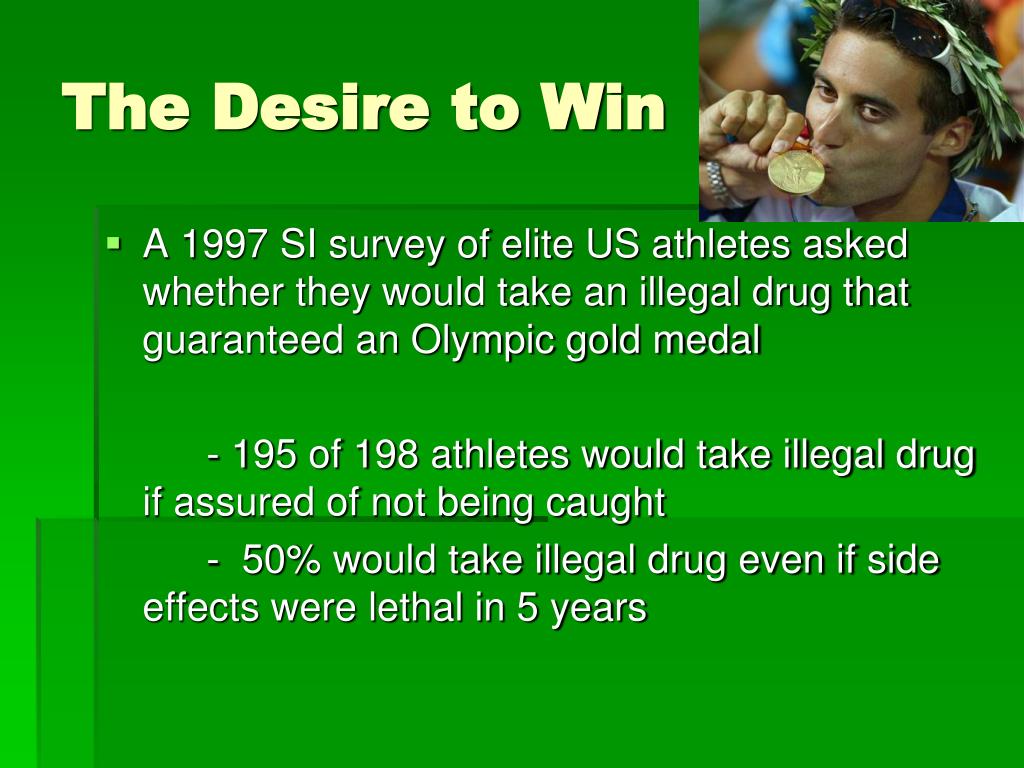 The Desire to Win

▪ A 1997 SI survey of elite US athletes asked whether they would take an illegal drug that guaranteed an Olympic gold medal

- 195 of 198 athletes would take illegal drug if assured of not being caught

- 50% would take illegal drug even if side effects were lethal in 5 years